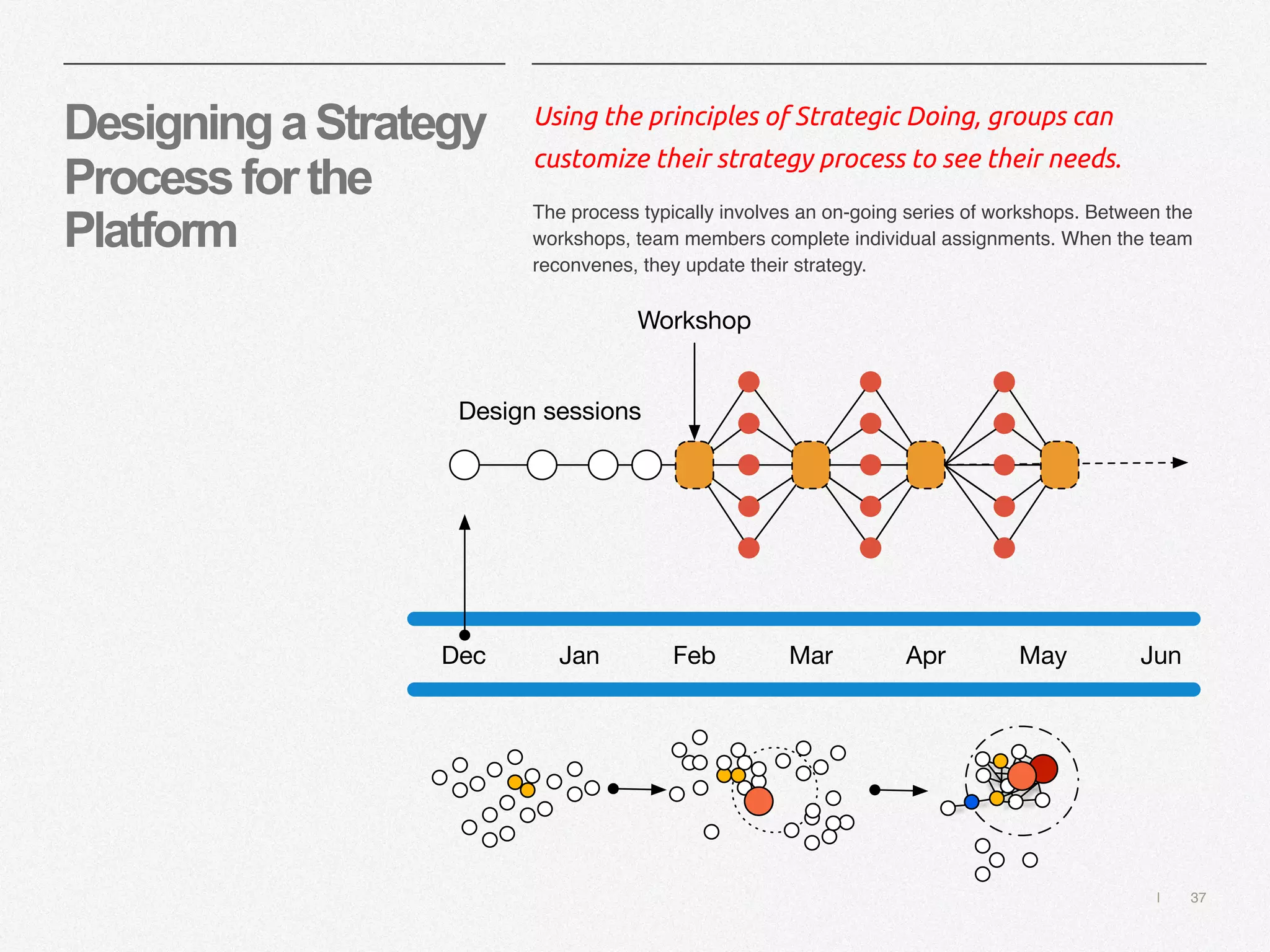 Designing a Strategy Process for the Platform

Using the principles of Strategic Doing, groups can customize their strategy process to see their needs.

The process typically involves an on-going series of workshops. Between the workshops, team members complete individual assignments. When the team reconvenes, they update their strategy.

Workshop

Design sessions

Dec Jan Feb Mar Apr May Jun

| 37